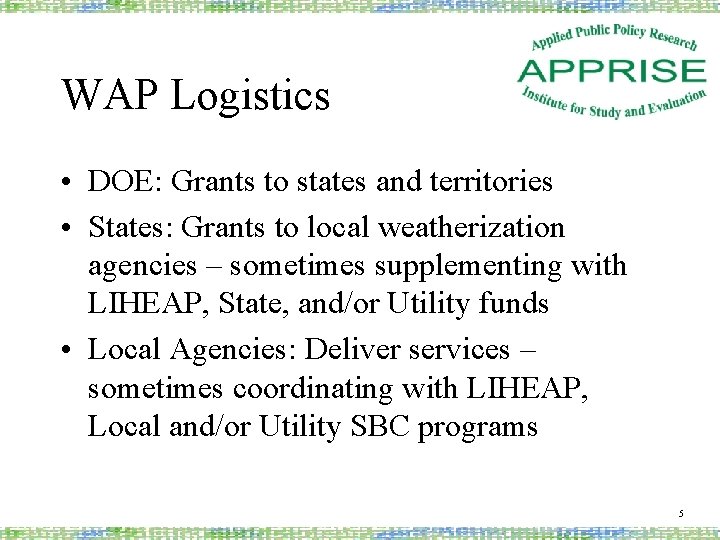 Applied Public Policy Research
APPRISE
Institute for Study and Evaluation

WAP Logistics

• DOE: Grants to states and territories
• States: Grants to local weatherization agencies – sometimes supplementing with LIHEAP, State, and/or Utility funds
• Local Agencies: Deliver services – sometimes coordinating with LIHEAP, Local and/or Utility SBC programs

5